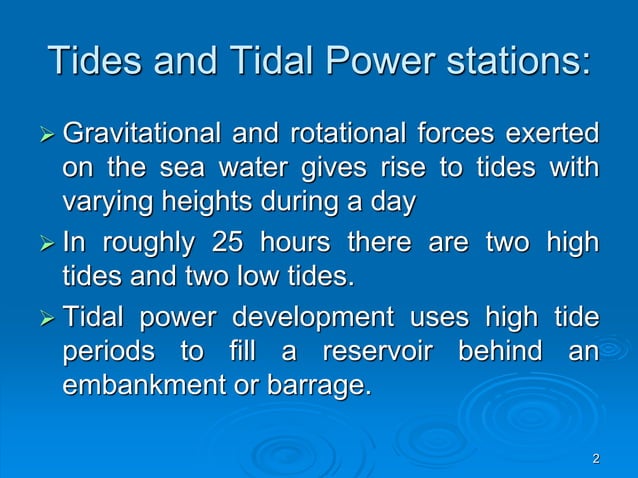 Tides and Tidal Power stations:

➢ Gravitational and rotational forces exerted on the sea water gives rise to tides with varying heights during a day

➢ In roughly 25 hours there are two high tides and two low tides.

➢ Tidal power development uses high tide periods to fill a reservoir behind an embankment or barrage.

2